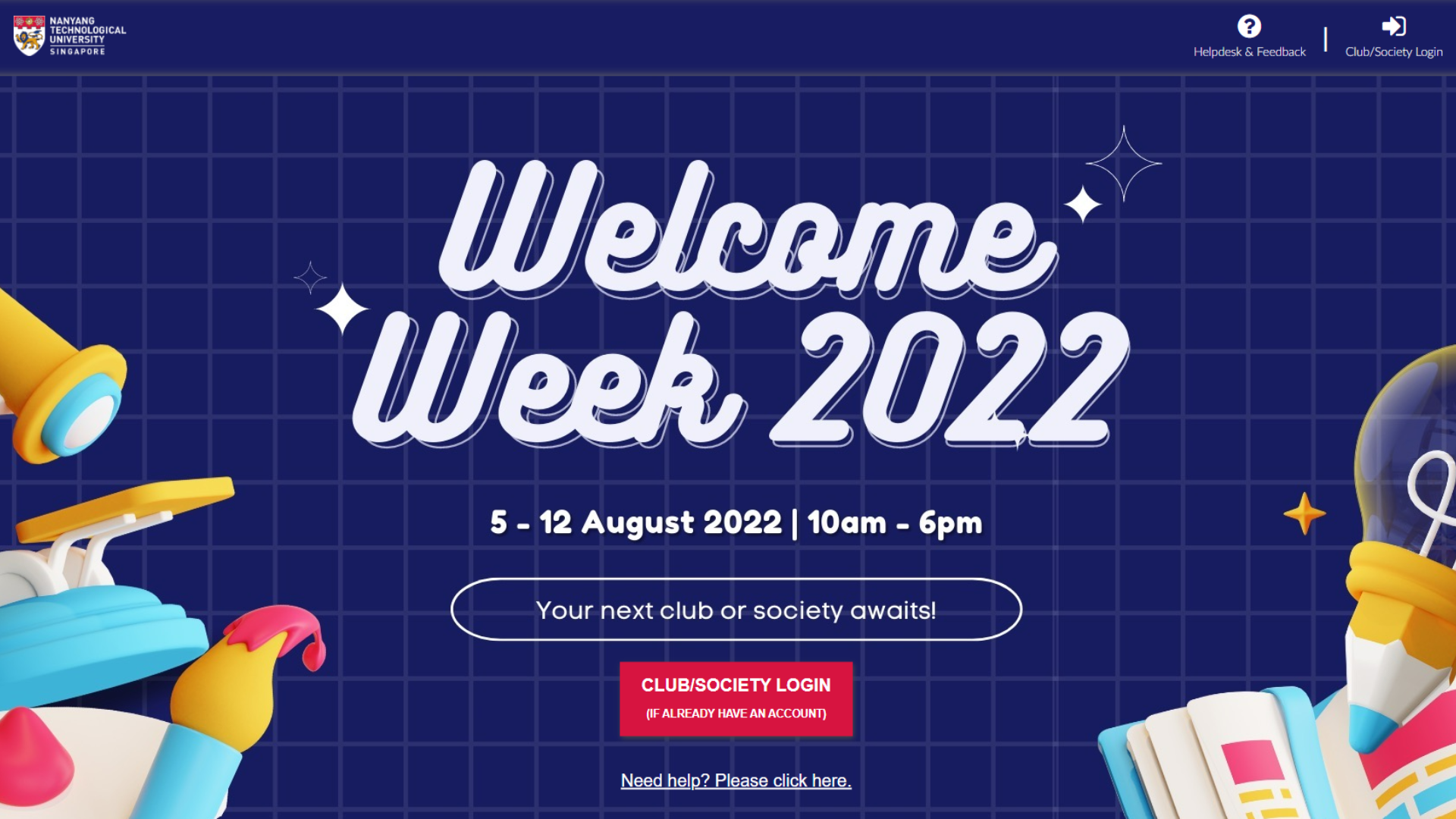 NANYANG TECHNOLOGICAL UNIVERSITY SINGAPORE

Helpdesk & Feedback | Club/Society Login

Welcome Week 2022

5 - 12 August 2022 | 10am - 6pm

Your next club or society awaits!

CLUB/SOCIETY LOGIN
(IF ALREADY HAVE AN ACCOUNT)

Need help? Please click here.